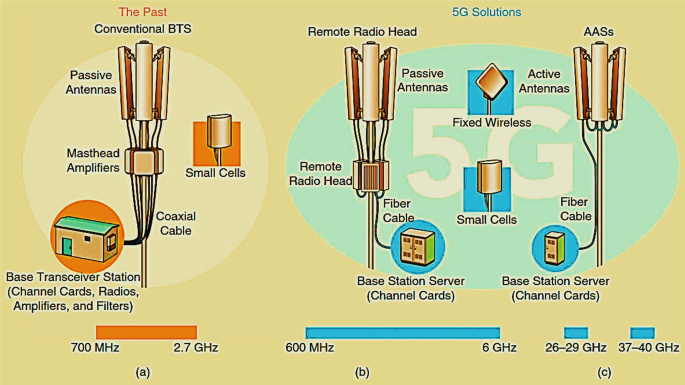 The Past

Conventional BTS

Passive Antennas

Masthead Amplifiers

Small Cells

Coaxial Cable

Base Transceiver Station (Channel Cards, Radios, Amplifiers, and Filters)

700 MHz

2.7 GHz

(a)

5G Solutions

Remote Radio Head

Passive Antennas

Fixed Wireless

5G

Remote Radio Head

Fiber Cable

Small Cells

Base Station Server (Channel Cards)

600 MHz

6 GHz

(b)

AASs

Active Antennas

Fiber Cable

Base Station Server (Channel Cards)

26–29 GHz

37–40 GHz

(c)